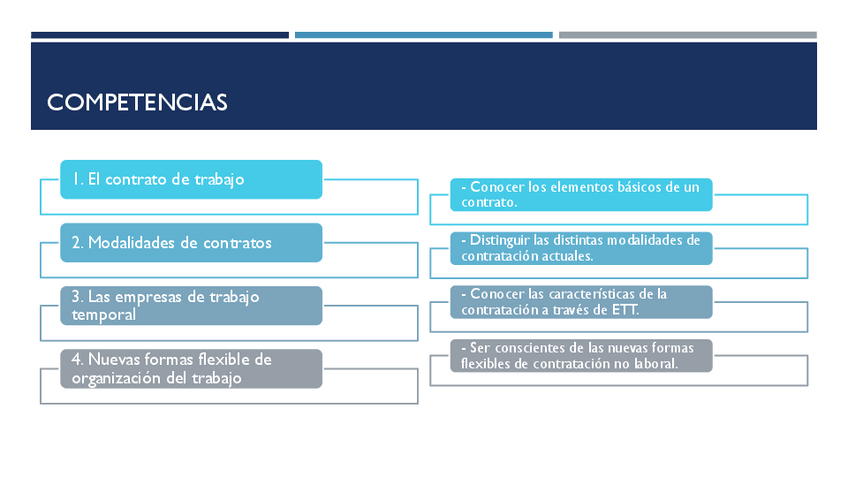 COMPETENCIAS

1. El contrato de trabajo

2. Modalidades de contratos

3. Las empresas de trabajo temporal

4. Nuevas formas flexible de organización del trabajo

- Conocer los elementos básicos de un contrato.

- Distinguir las distintas modalidades de contratación actuales.

- Conocer las características de la contratación a través de ETT.

- Ser conscientes de las nuevas formas flexibles de contratación no laboral.